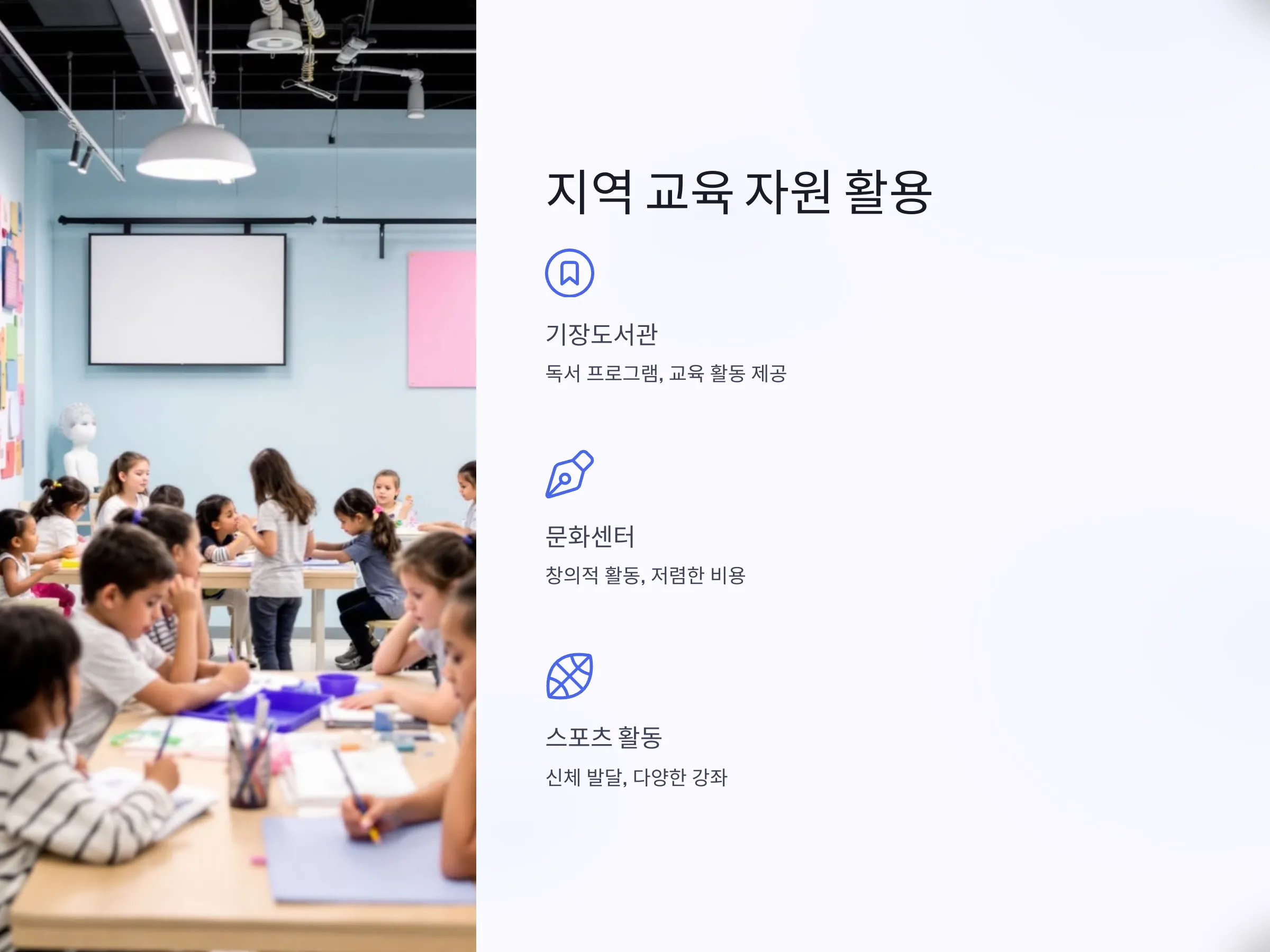 지역 교육 자원 활용

기장도서관

독서 프로그램, 교육 활동 제공

문화센터

창의적 활동, 저렴한 비용

스포츠 활동

신체 발달, 다양한 강좌